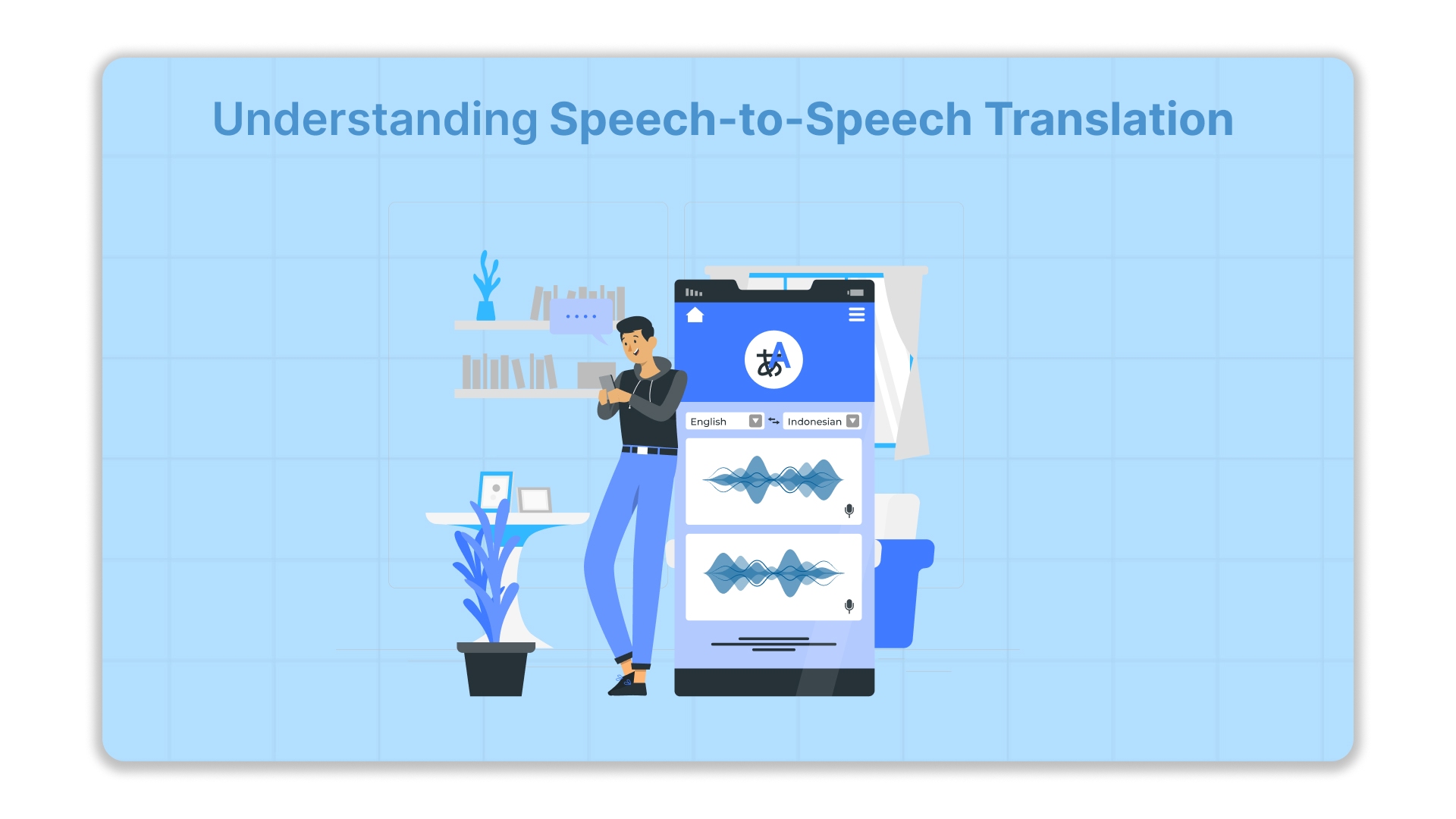 Understanding Speech-to-Speech Translation

あA

English

Indonesian